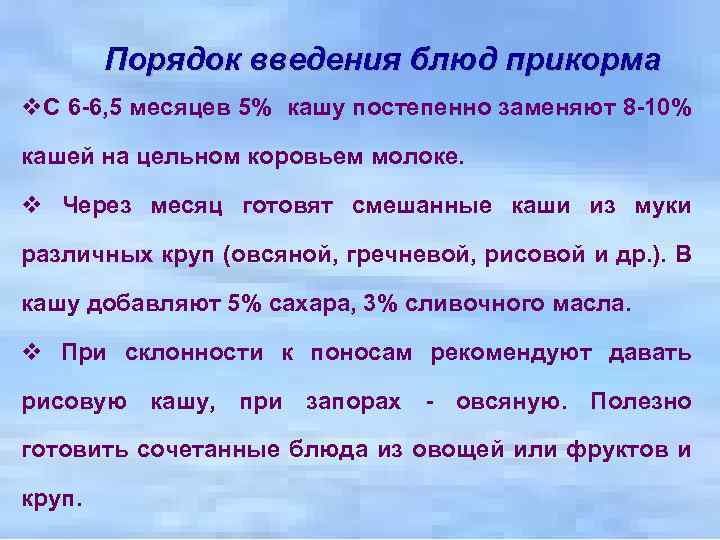 Порядок введения блюд прикорма

❖С 6-6,5 месяцев 5% кашу постепенно заменяют 8-10% кашей на цельном коровьем молоке.

❖ Через месяц готовят смешанные каши из муки различных круп (овсяной, гречневой, рисовой и др.). В кашу добавляют 5% сахара, 3% сливочного масла.

❖ При склонности к поносам рекомендуют давать рисовую кашу, при запорах - овсяную. Полезно готовить сочетанные блюда из овощей или фруктов и круп.